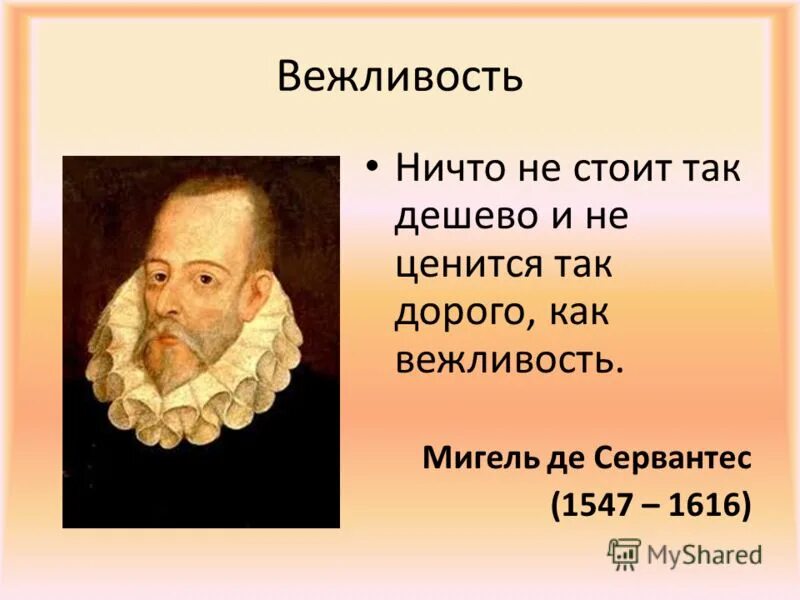 Вежливость

• Ничто не стоит так дешево и не ценится так дорого, как вежливость.

Мигель де Сервантес
(1547 – 1616)

MyShared